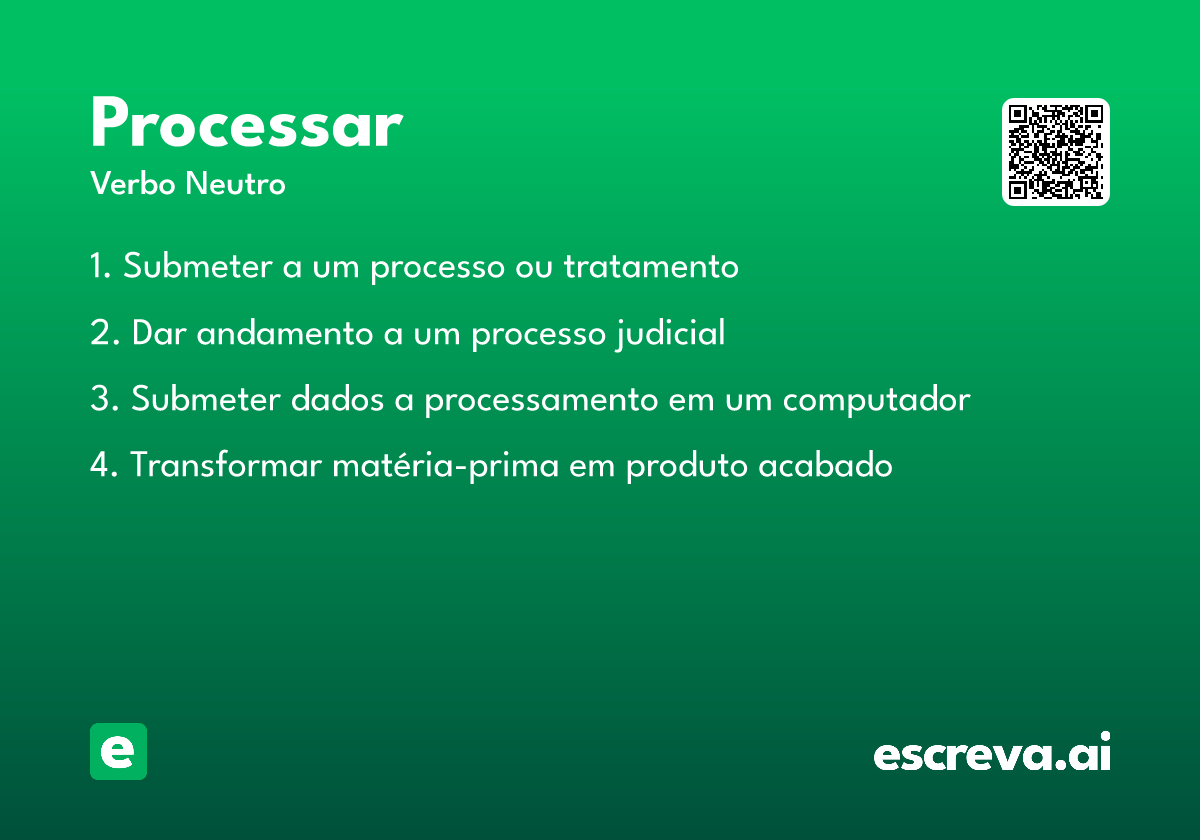 Processar

Verbo Neutro

1. Submeter a um processo ou tratamento

2. Dar andamento a um processo judicial

3. Submeter dados a processamento em um computador

4. Transformar matéria-prima em produto acabado

e

escreva.ai